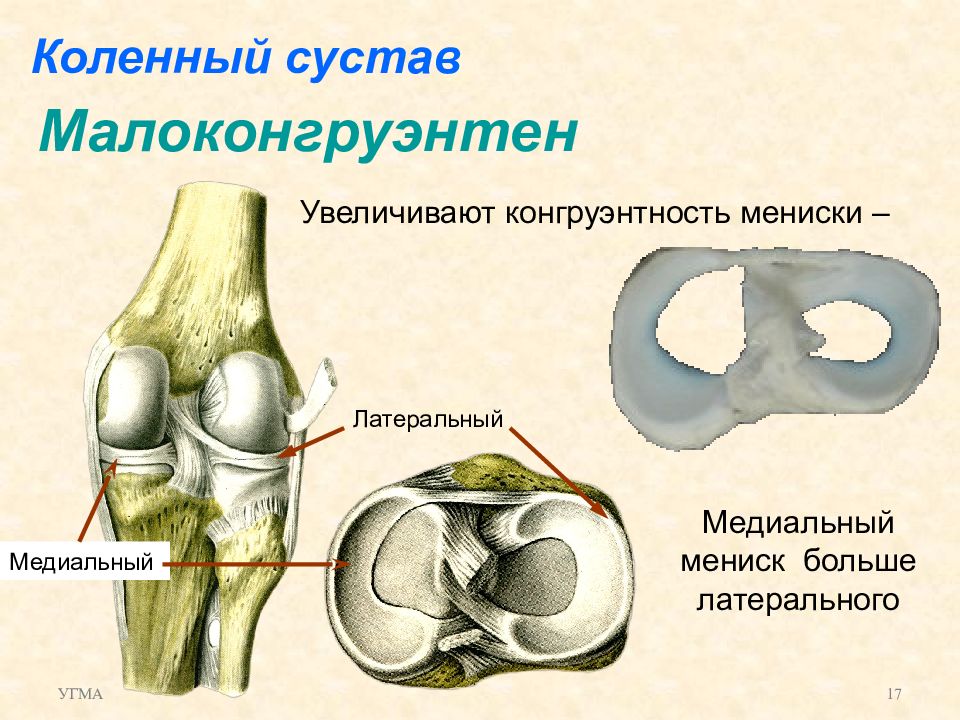 Коленный сустав

Малоконгруэнтен

Увеличивают конгруэнтность мениски –

Латеральный

Медиальный

Медиальный мениск больше латерального

УГМА

17